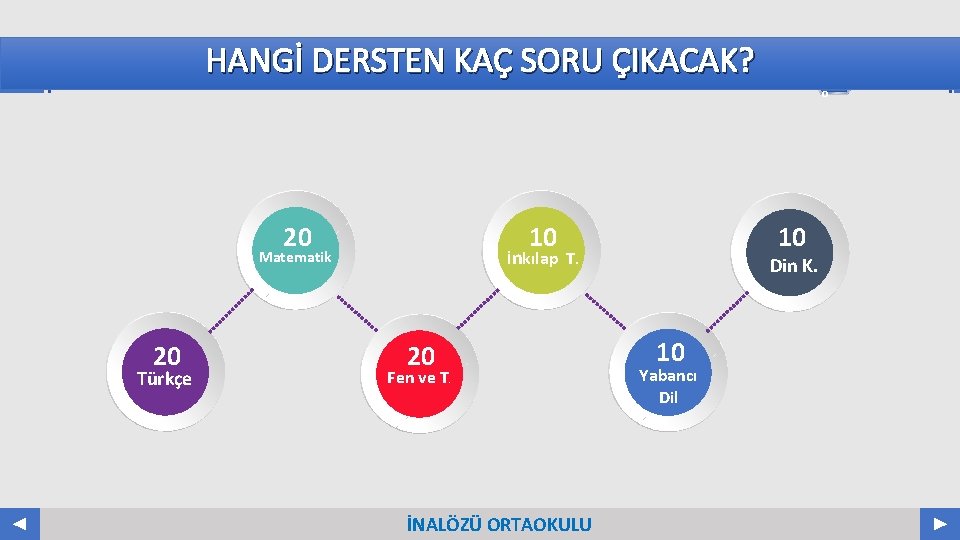 HANGİ DERSTEN KAÇ SORU ÇIKACAK?

20
Türkçe

20
Matematik

20
Fen ve T.

10
İnkılap T.

10
Yabancı Dil

10
Din K.

İNALÖZÜ ORTAOKULU